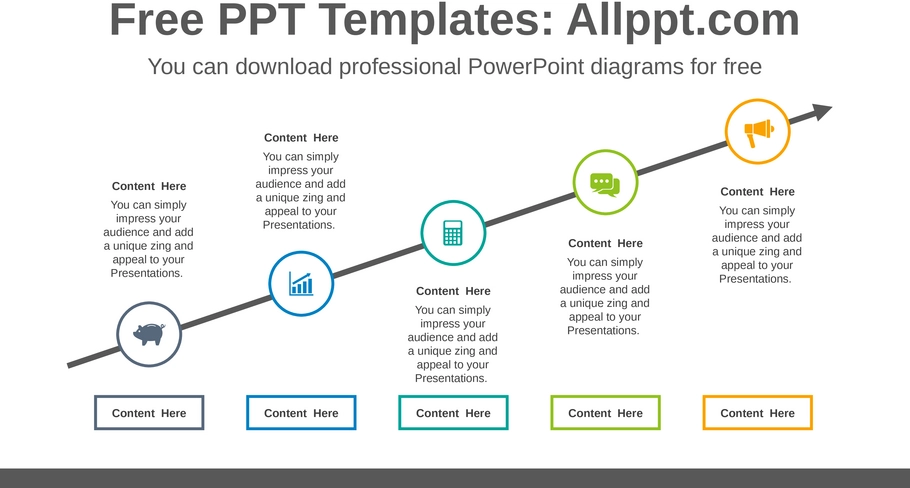 Free PPT Templates: Allppt.com

You can download professional PowerPoint diagrams for free

Content Here
You can simply impress your audience and add a unique zing and appeal to your Presentations.

Content Here
You can simply impress your audience and add a unique zing and appeal to your Presentations.

Content Here
You can simply impress your audience and add a unique zing and appeal to your Presentations.

Content Here
You can simply impress your audience and add a unique zing and appeal to your Presentations.

Content Here
You can simply impress your audience and add a unique zing and appeal to your Presentations.

Content Here

Content Here

Content Here

Content Here

Content Here